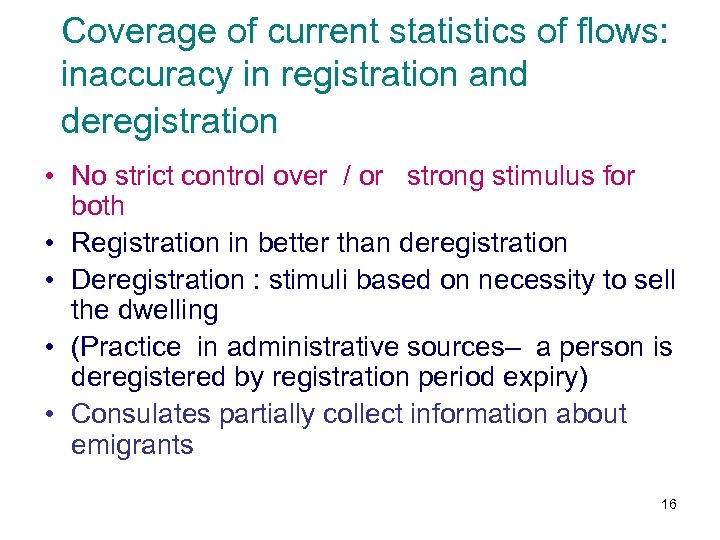 Coverage of current statistics of flows: inaccuracy in registration and deregistration

• No strict control over / or strong stimulus for both
• Registration in better than deregistration
• Deregistration : stimuli based on necessity to sell the dwelling
• (Practice in administrative sources– a person is deregistered by registration period expiry)
• Consulates partially collect information about emigrants

16